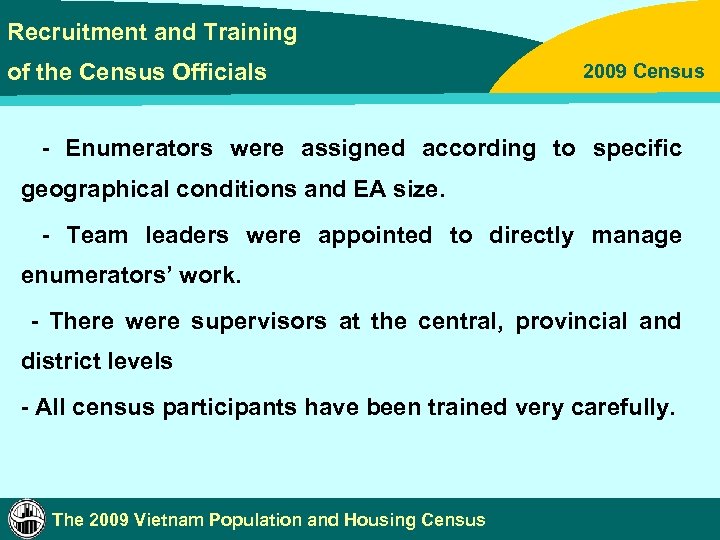 Recruitment and Training of the Census Officials

2009 Census

- Enumerators were assigned according to specific geographical conditions and EA size.

- Team leaders were appointed to directly manage enumerators’ work.

- There were supervisors at the central, provincial and district levels

- All census participants have been trained very carefully.

The 2009 Vietnam Population and Housing Census